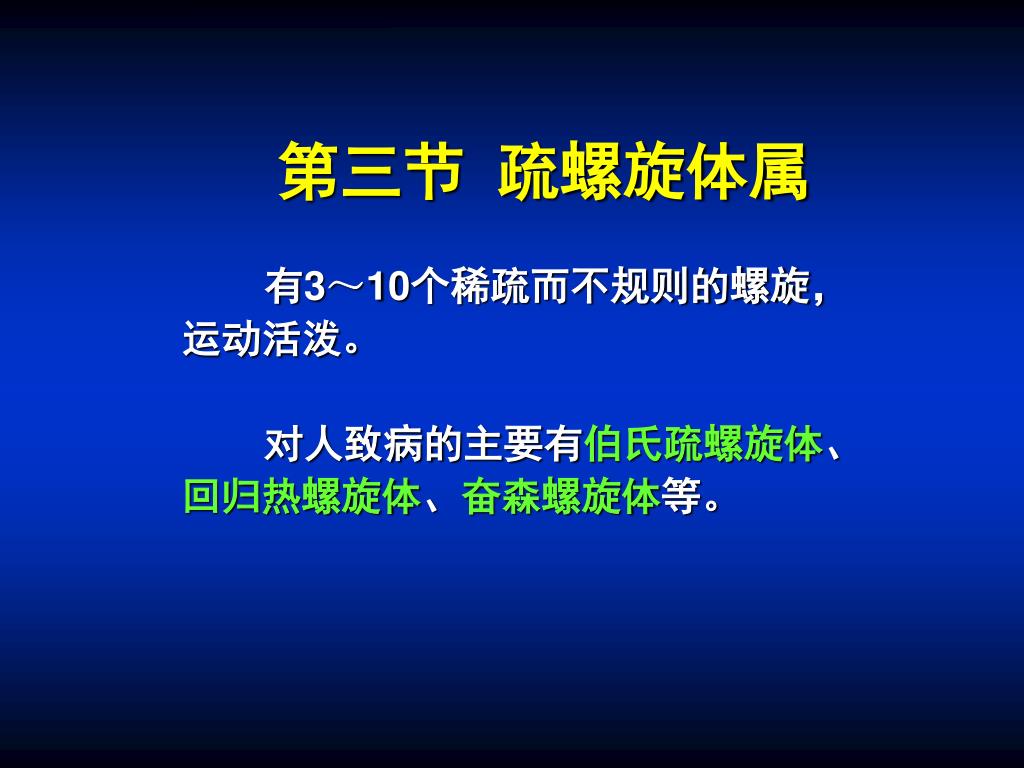 第三节 疏螺旋体属

有3～10个稀疏而不规则的螺旋，运动活泼。

对人致病的主要有伯氏疏螺旋体、回归热螺旋体、奋森螺旋体等。